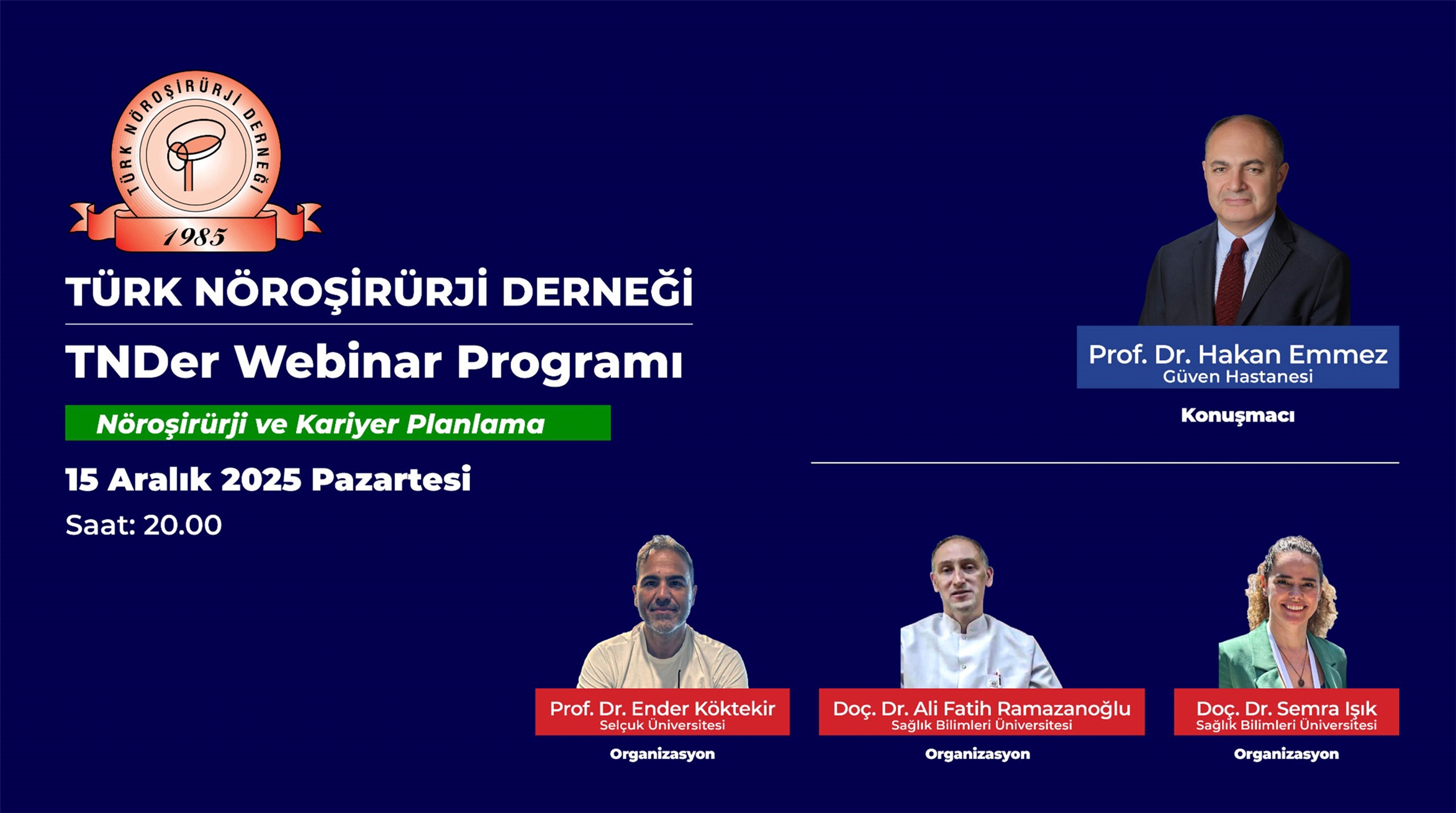 TÜRK NÖROŞİRÜRJİ DERNEĞİ
1985

TÜRK NÖROŞİRÜRJİ DERNEĞİ

TNDer Webinar Programı

Nöroşirürji ve Kariyer Planlama

15 Aralık 2025 Pazartesi

Saat: 20.00

Prof. Dr. Hakan Emmez
Güven Hastanesi

Konuşmacı

Prof. Dr. Ender Köktekir
Selçuk Üniversitesi

Organizasyon

Doç. Dr. Ali Fatih Ramazanoğlu
Sağlık Bilimleri Üniversitesi

Organizasyon

Doç. Dr. Semra Işık
Sağlık Bilimleri Üniversitesi

Organizasyon